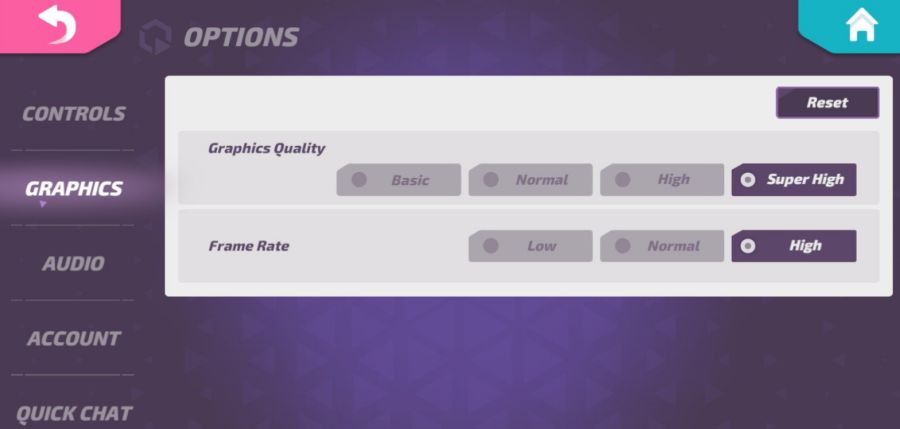 OPTIONS

CONTROLS

GRAPHICS

AUDIO

ACCOUNT

QUICK CHAT

Reset

Graphics Quality

Basic Normal High Super High

Frame Rate

Low Normal High